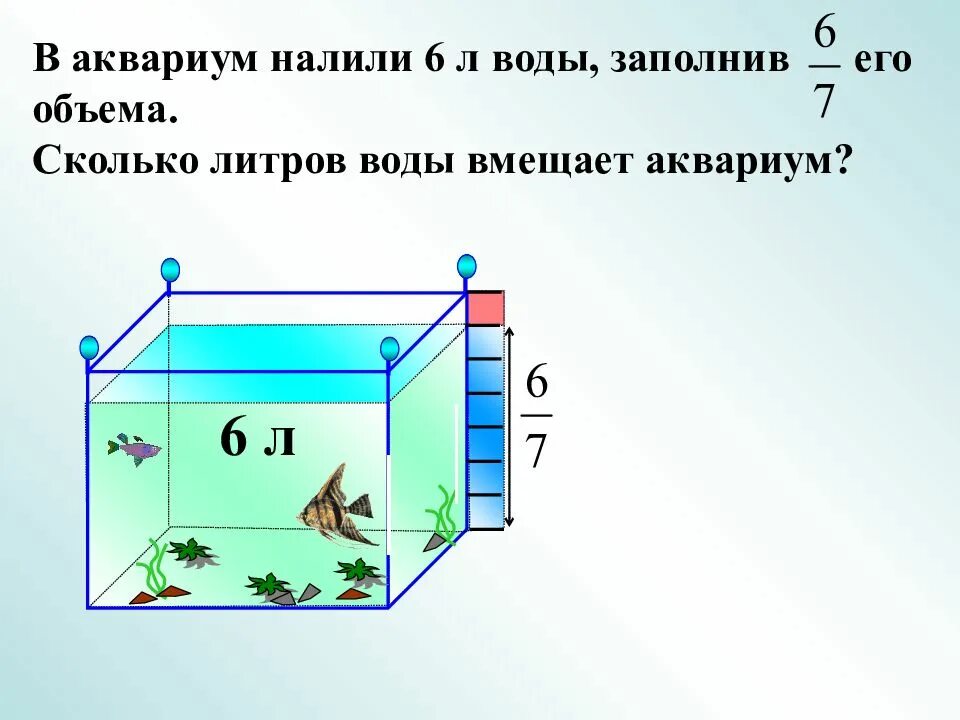 В аквариум налили 6 л воды, заполнив $\frac{6}{7}$ его объема.
Сколько литров воды вмещает аквариум?

6 л

$\frac{6}{7}$